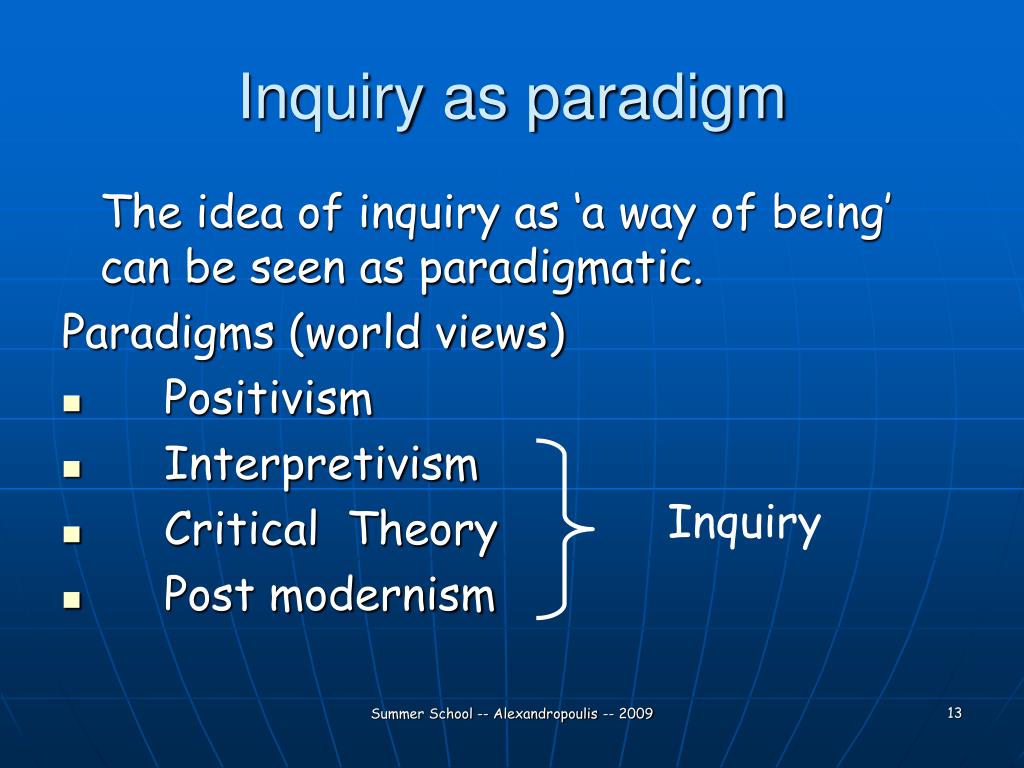 Inquiry as paradigm

The idea of inquiry as ‘a way of being’ can be seen as paradigmatic.

Paradigms (world views)

- Positivism
- Interpretivism
- Critical Theory
- Post modernism

Inquiry

Summer School -- Alexandropoulis -- 2009

13